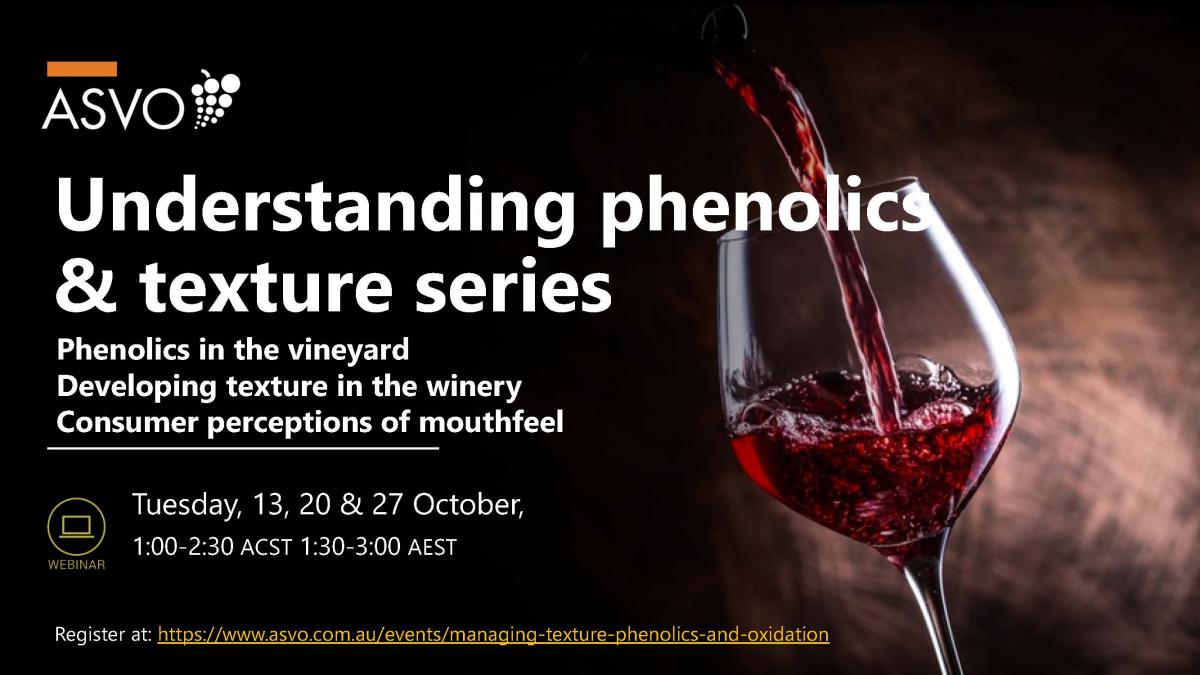 ASVO

Understanding phenolics & texture series

Phenolics in the vineyard
Developing texture in the winery
Consumer perceptions of mouthfeel

WEBINAR

Tuesday, 13, 20 & 27 October,
1:00-2:30 ACST 1:30-3:00 AEST

Register at: https://www.asvo.com.au/events/managing-texture-phenolics-and-oxidation